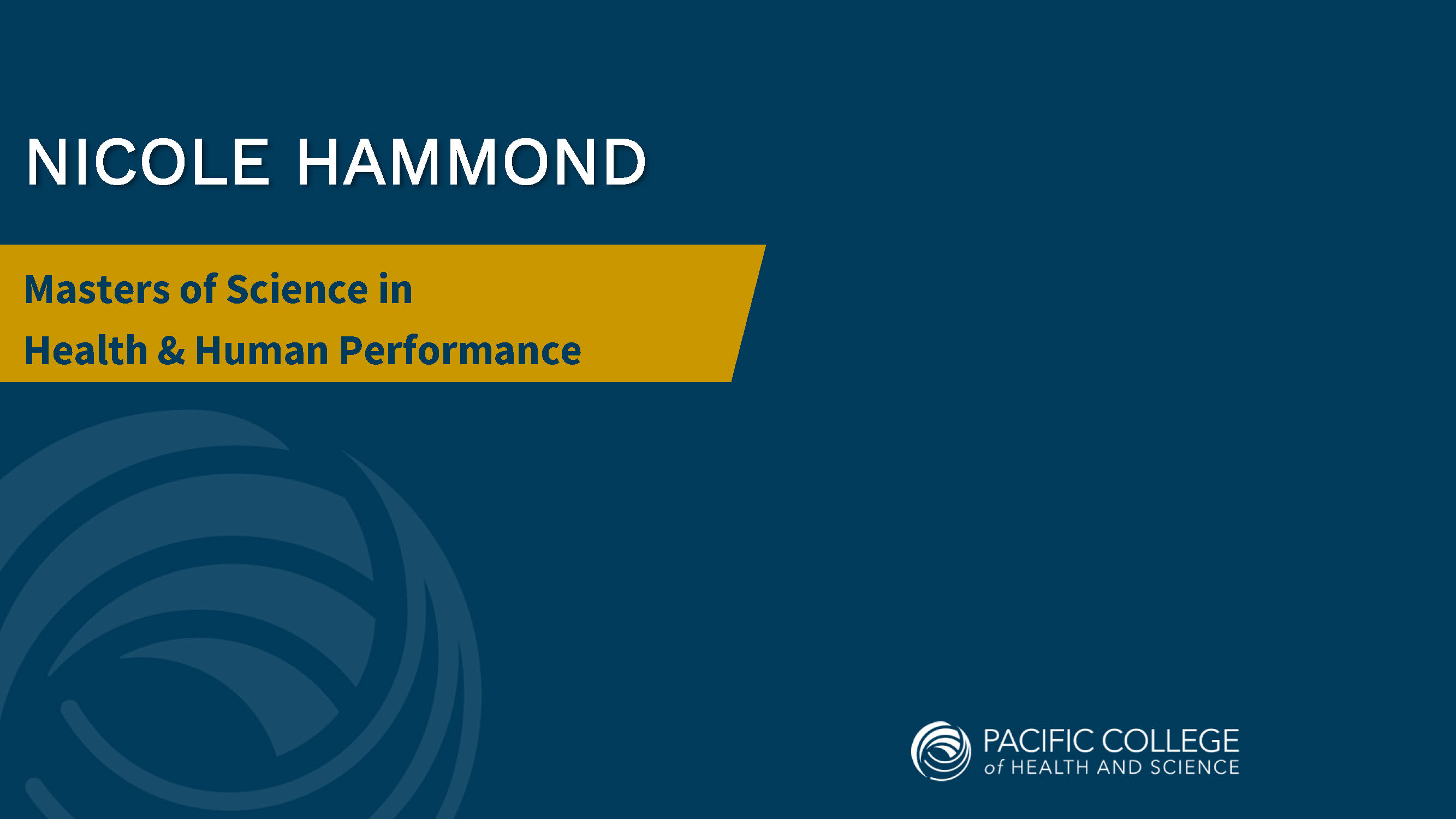 NICOLE HAMMOND

Masters of Science in
Health & Human Performance

PACIFIC COLLEGE
of HEALTH AND SCIENCE